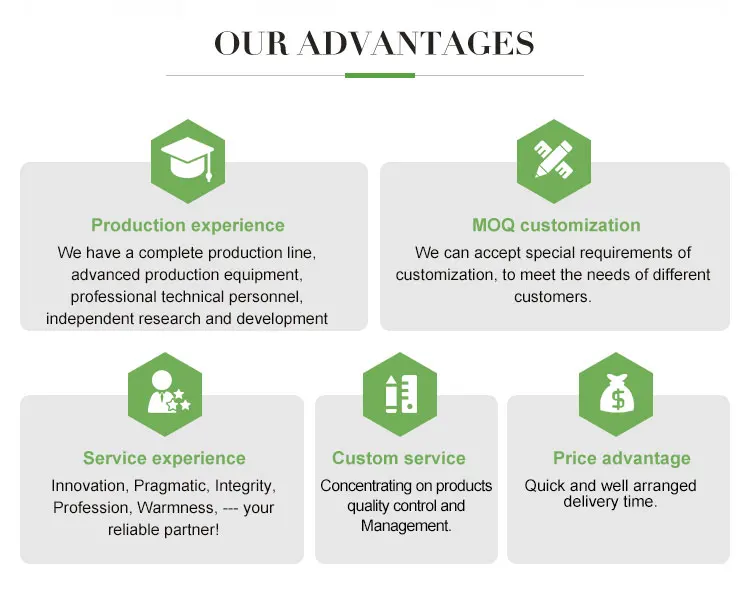 OUR ADVANTAGES

Production experience
We have a complete production line, advanced production equipment, professional technical personnel, independent research and development

MOQ customization
We can accept special requirements of customization, to meet the needs of different customers.

Service experience
Innovation, Pragmatic, Integrity, Profession, Warmness, --- your reliable partner!

Custom service
Concentrating on products quality control and Management.

Price advantage
Quick and well arranged delivery time.